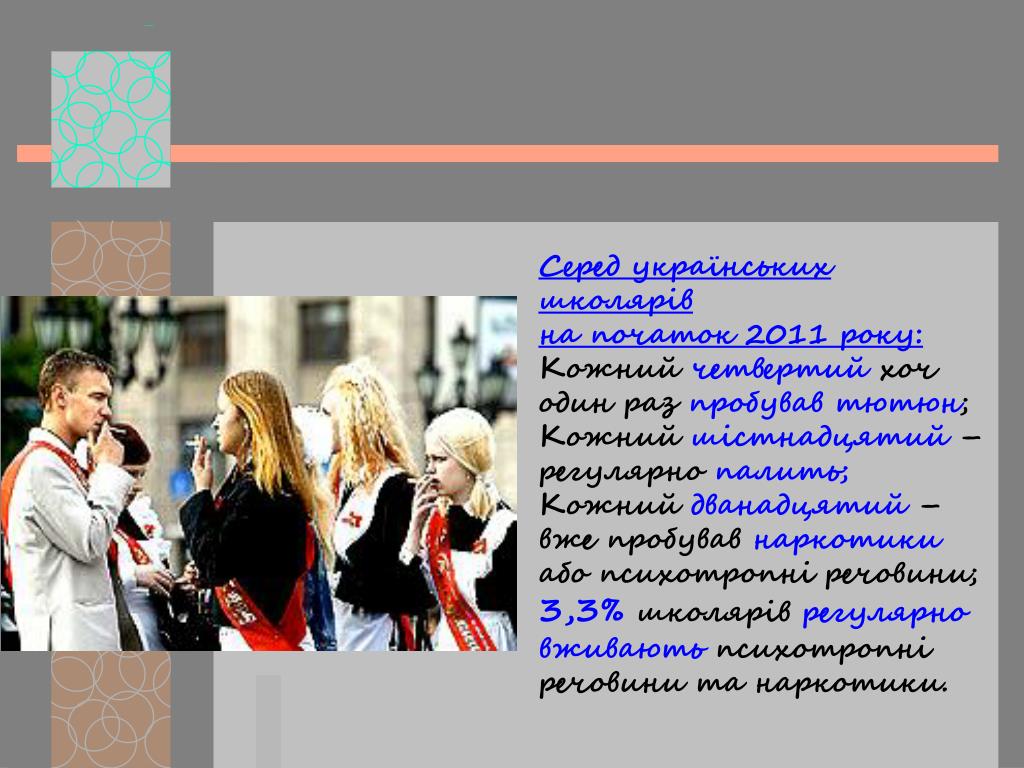 Серед українських школярів
на початок 2011 року:
Кожний четвертий хоч один раз пробував тютюн;
Кожний шістнадцятий – регулярно палить;
Кожний дванадцятий – вже пробував наркотики або психотропні речовини;
3,3% школярів регулярно вживають психотропні речовини та наркотики.